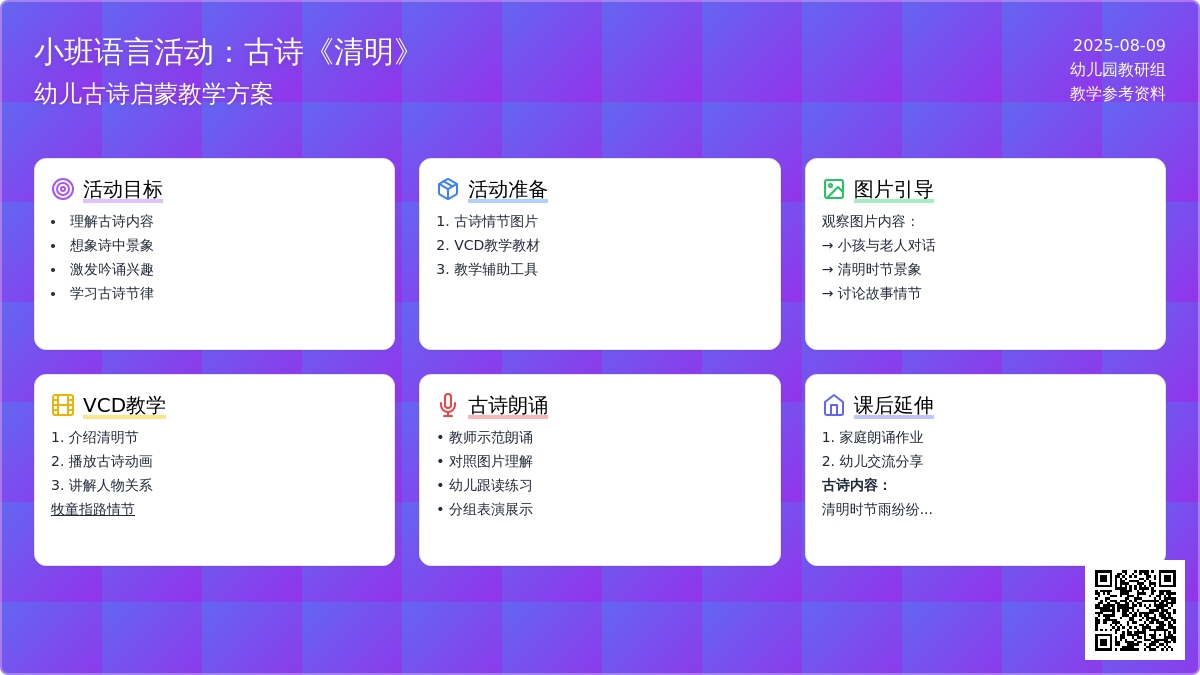 小班语言活动：古诗《清明》
幼儿古诗启蒙教学方案

2025-08-09
幼儿园教研组
教学参考资料

活动目标
• 理解古诗内容
• 想象诗中景象
• 激发吟诵兴趣
• 学习古诗节律

活动准备
1. 古诗情节图片
2. VCD教学教材
3. 教学辅助工具

图片引导
观察图片内容：
→ 小孩与老人对话
→ 清明时节景象
→ 讨论故事情节

VCD教学
1. 介绍清明节
2. 播放古诗动画
3. 讲解人物关系
牧童指路情节

古诗朗诵
• 教师示范朗诵
• 对照图片理解
• 幼儿跟读练习
• 分组表演展示

课后延伸
1. 家庭朗诵作业
2. 幼儿交流分享
古诗内容：
清明时节雨纷纷...